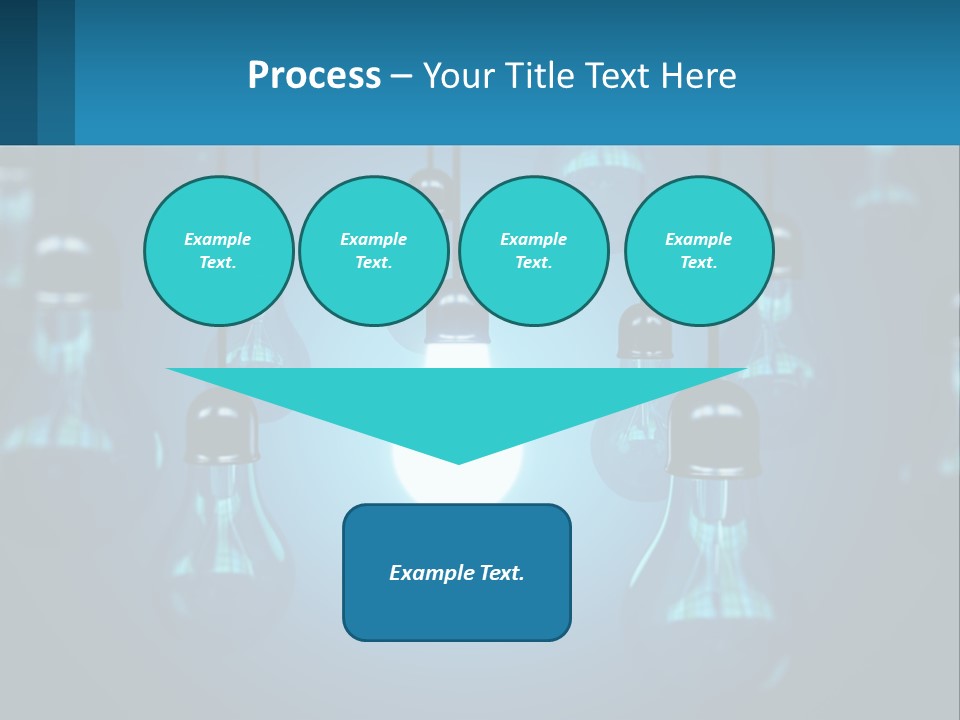 Process – Your Title Text Here

Example Text.

Example Text.

Example Text.

Example Text.

Example Text.